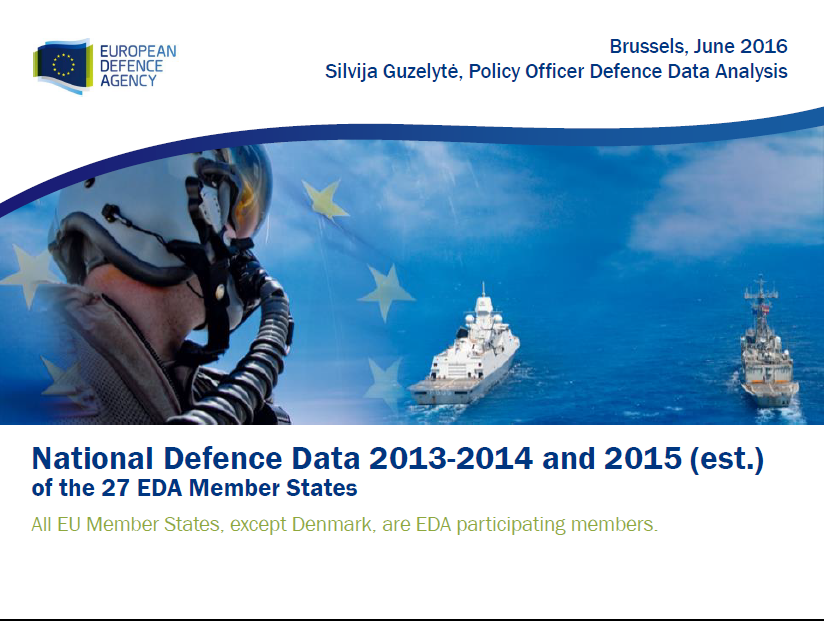 EUROPEAN DEFENCE AGENCY

Brussels, June 2016
Silvija Guzelytė, Policy Officer Defence Data Analysis

National Defence Data 2013-2014 and 2015 (est.)
of the 27 EDA Member States

All EU Member States, except Denmark, are EDA participating members.